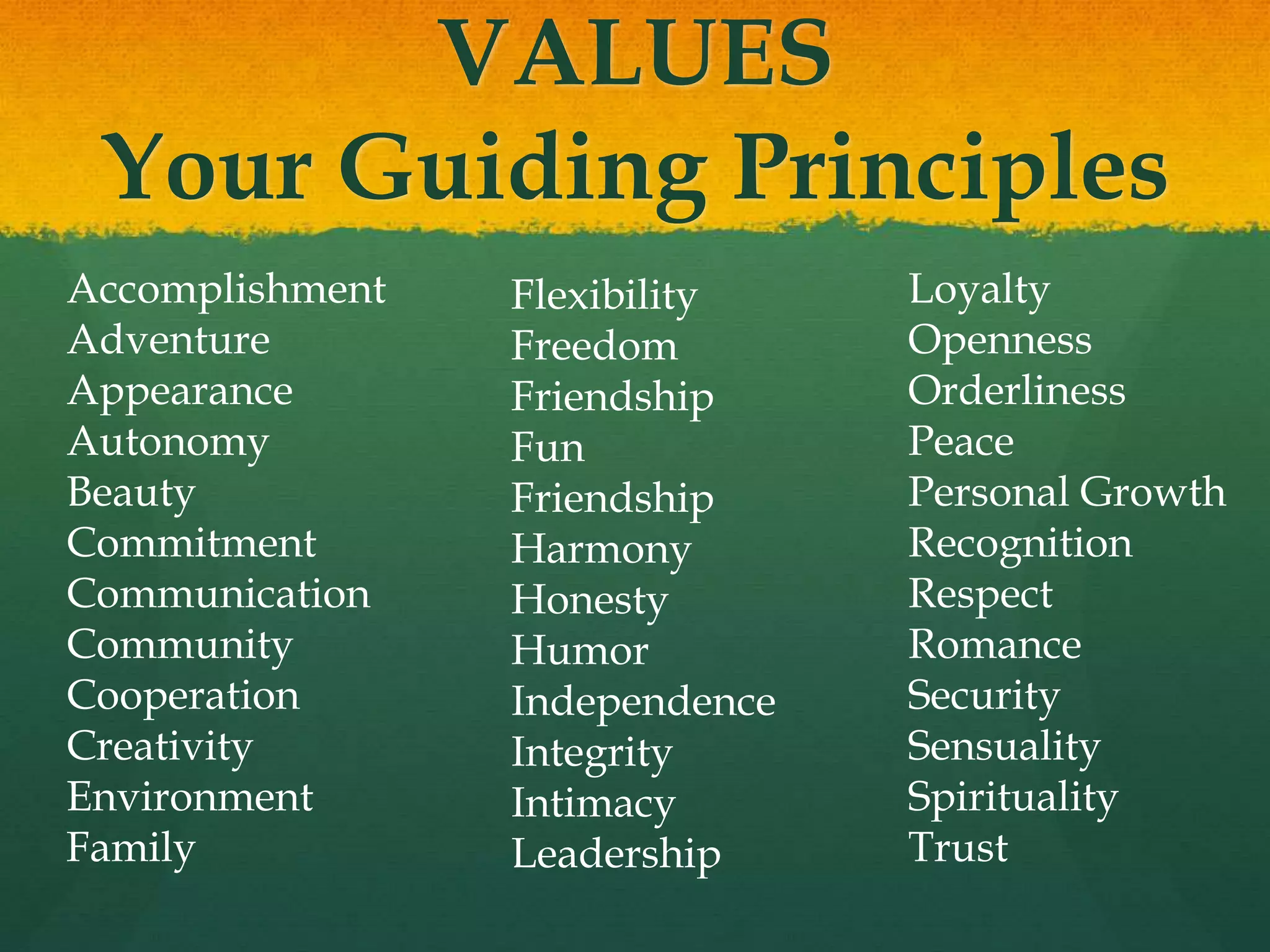 VALUES
Your Guiding Principles

Accomplishment
Adventure
Appearance
Autonomy
Beauty
Commitment
Communication
Community
Cooperation
Creativity
Environment
Family

Flexibility
Freedom
Friendship
Fun
Friendship
Harmony
Honesty
Humor
Independence
Integrity
Intimacy
Leadership

Loyalty
Openness
Orderliness
Peace
Personal Growth
Recognition
Respect
Romance
Security
Sensuality
Spirituality
Trust